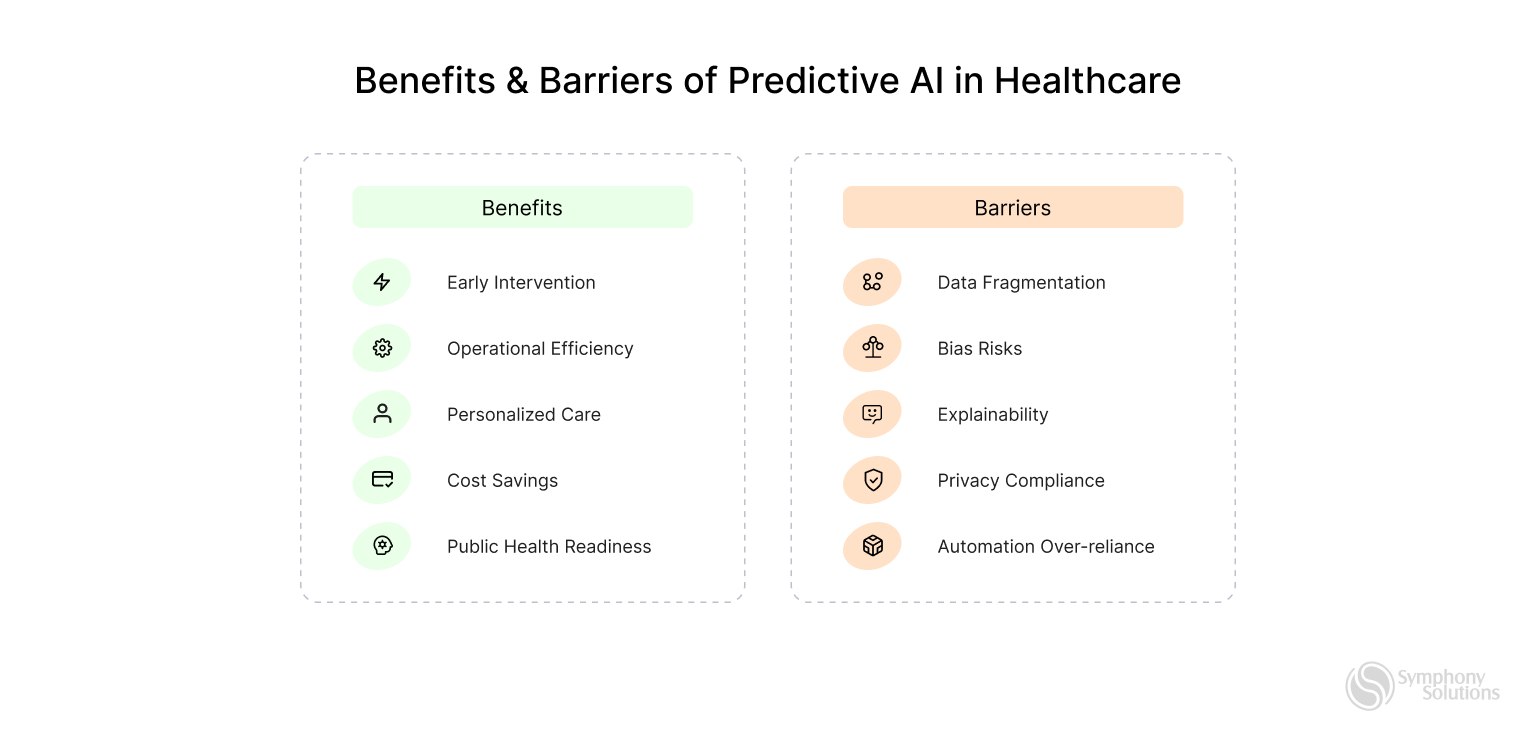 Benefits & Barriers of Predictive AI in Healthcare

Benefits

Early Intervention

Operational Efficiency

Personalized Care

Cost Savings

Public Health Readiness

Barriers

Data Fragmentation

Bias Risks

Explainability

Privacy Compliance

Automation Over-reliance

Symphony Solutions